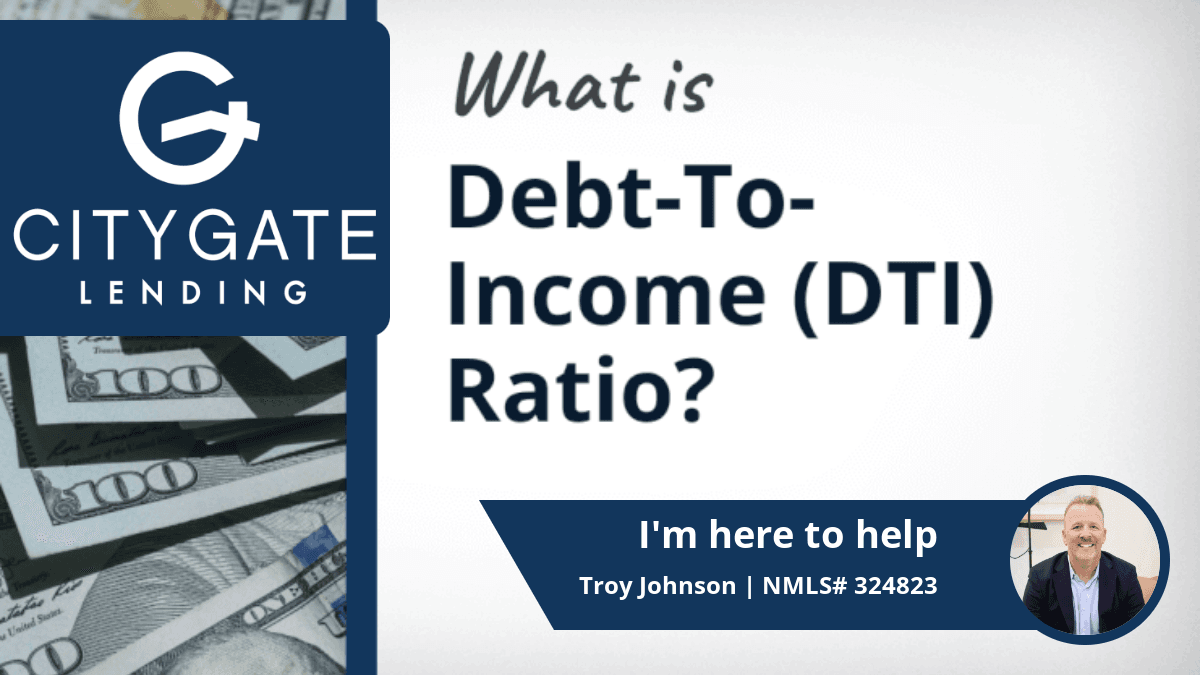 CITYGATE
LENDING

What is

Debt-To-Income (DTI) Ratio?

I'm here to help

Troy Johnson | NMLS# 324823